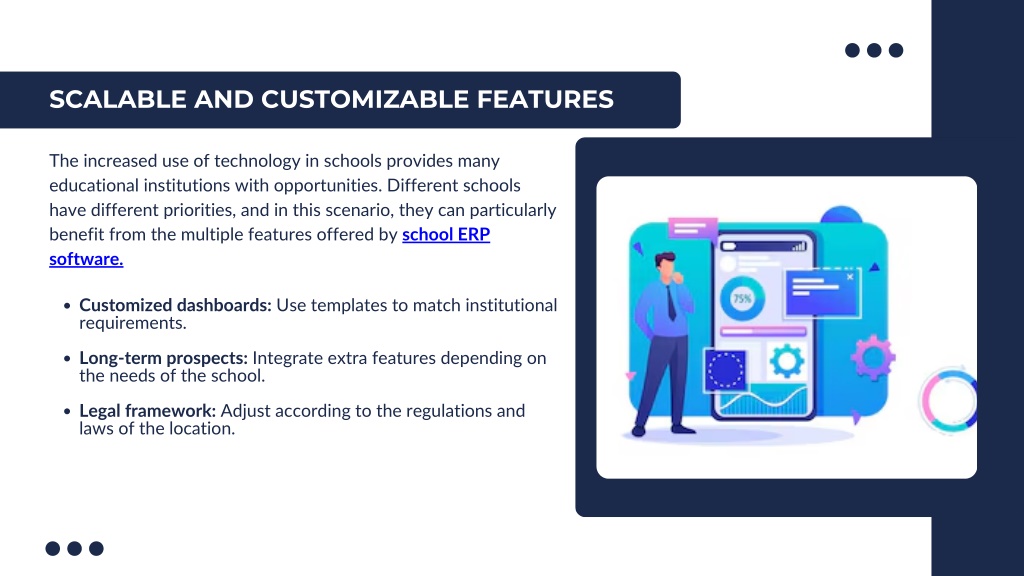 SCALABLE AND CUSTOMIZABLE FEATURES

The increased use of technology in schools provides many educational institutions with opportunities. Different schools have different priorities, and in this scenario, they can particularly benefit from the multiple features offered by school ERP software.

• Customized dashboards: Use templates to match institutional requirements.

• Long-term prospects: Integrate extra features depending on the needs of the school.

• Legal framework: Adjust according to the regulations and laws of the location.

75%